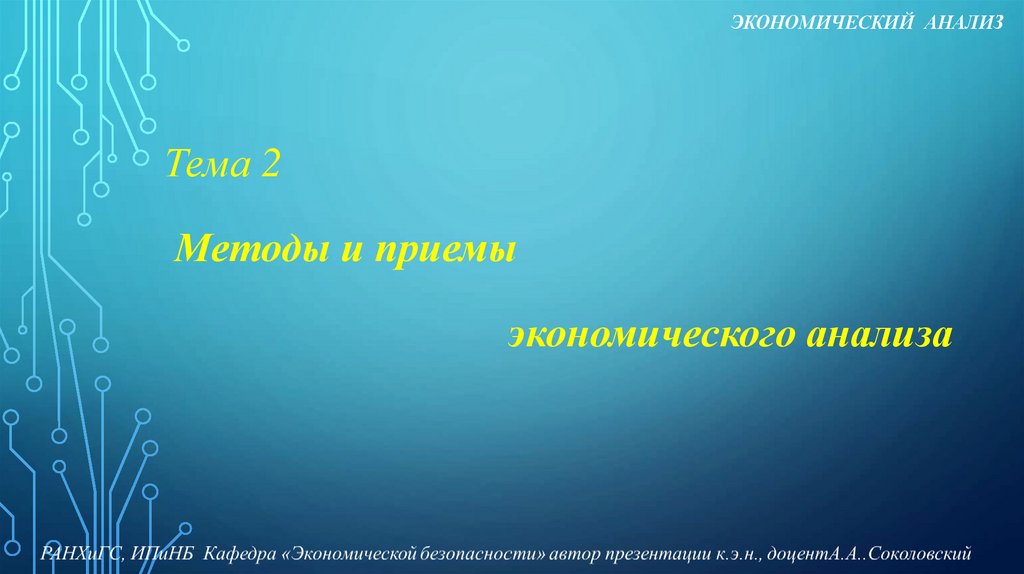 ЭКОНОМИЧЕСКИЙ АНАЛИЗ

Тема 2

Методы и приемы

экономического анализа

РАНХиГС, ИПиНБ Кафедра «Экономической безопасности» автор презентации к.э.н., доцентА.А..Соколовский